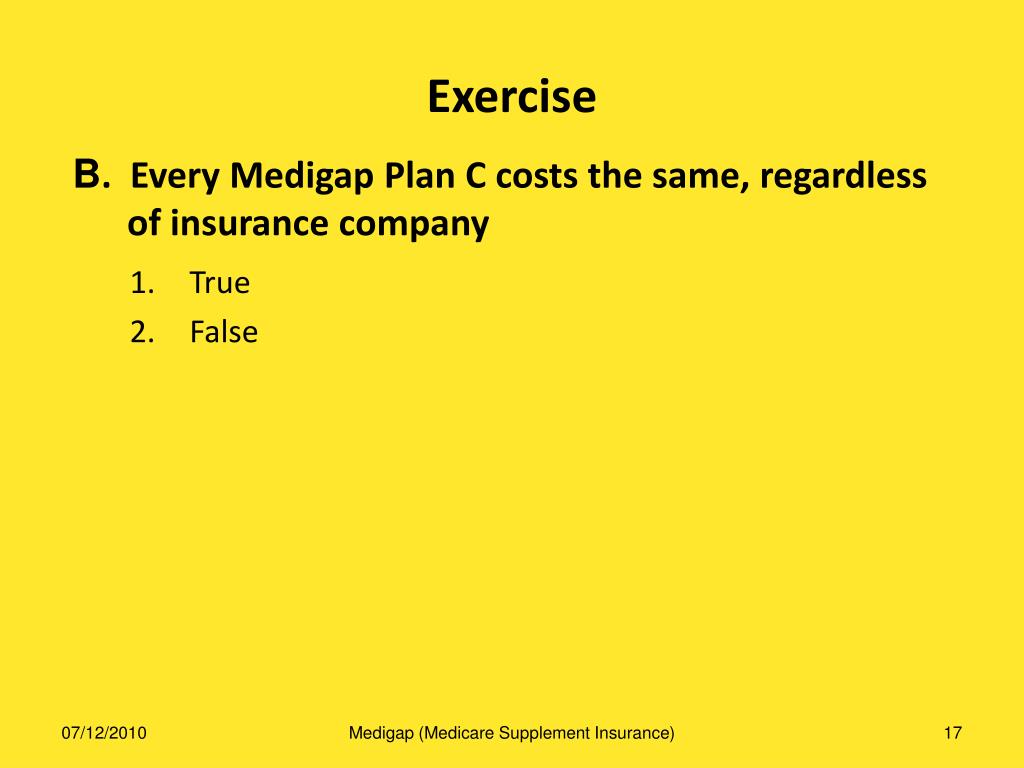 Exercise

B. Every Medigap Plan C costs the same, regardless of insurance company

1. True
2. False

07/12/2010

Medigap (Medicare Supplement Insurance)

17